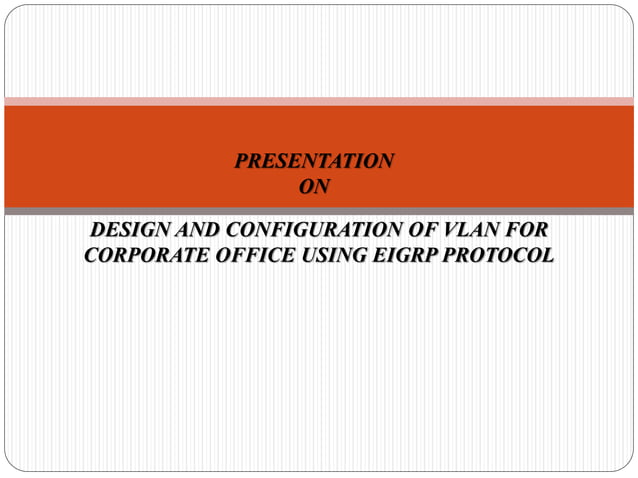 PRESENTATION
ON

DESIGN AND CONFIGURATION OF VLAN FOR CORPORATE OFFICE USING EIGRP PROTOCOL